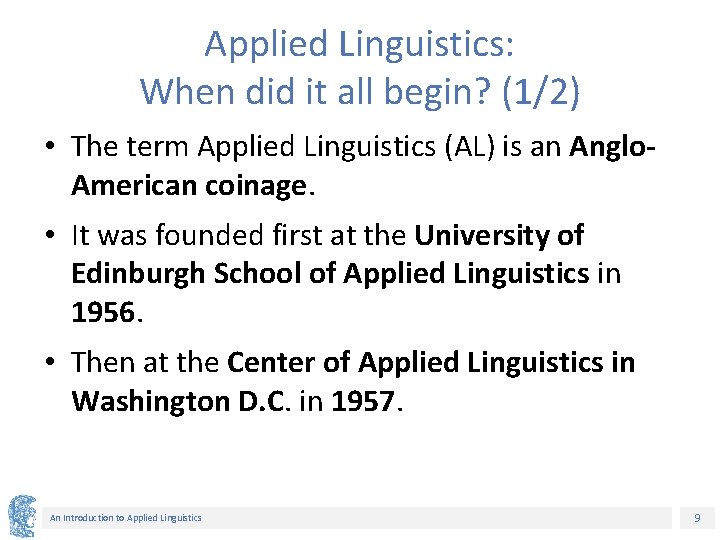 Applied Linguistics:
When did it all begin? (1/2)

• The term Applied Linguistics (AL) is an Anglo-American coinage.

• It was founded first at the University of Edinburgh School of Applied Linguistics in 1956.

• Then at the Center of Applied Linguistics in Washington D.C. in 1957.

An Introduction to Applied Linguistics

9